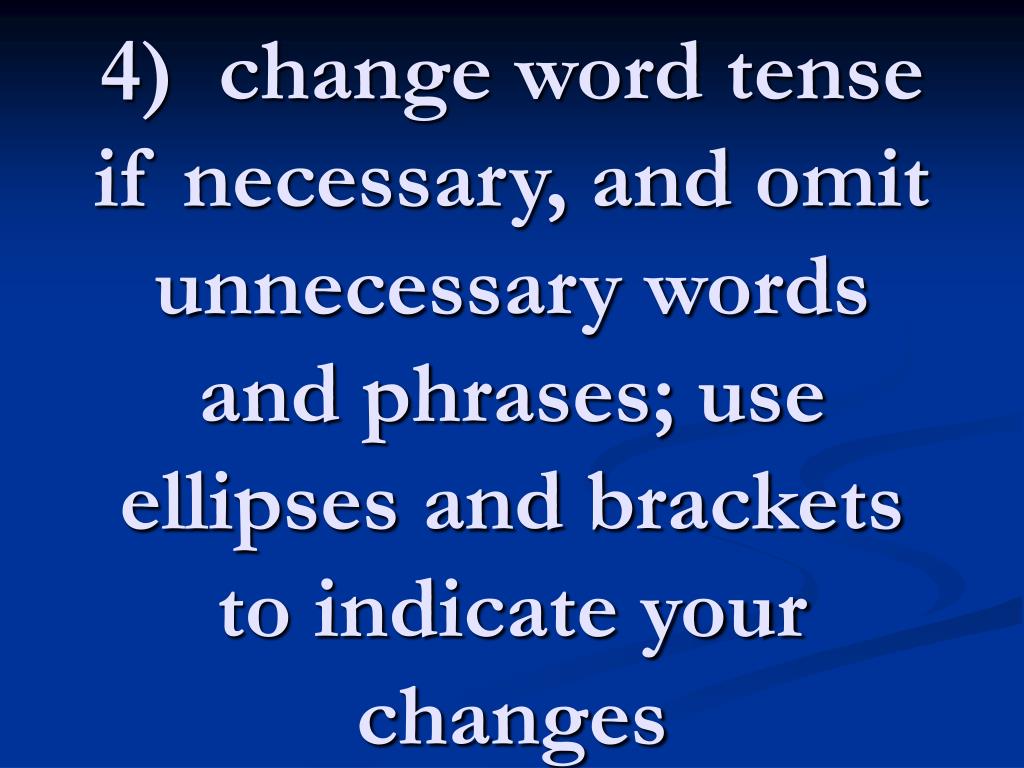 4) change word tense if necessary, and omit unnecessary words and phrases; use ellipses and brackets to indicate your changes